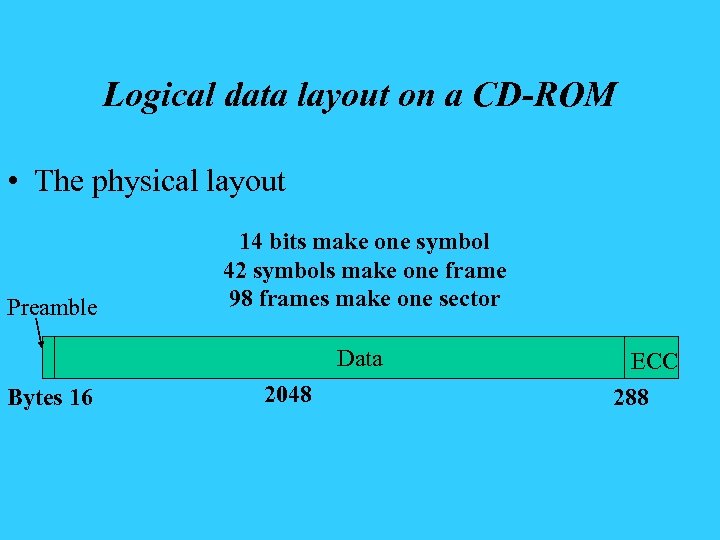 Logical data layout on a CD-ROM

• The physical layout

14 bits make one symbol
42 symbols make one frame
98 frames make one sector

Preamble

Data

ECC

Bytes 16

2048

288